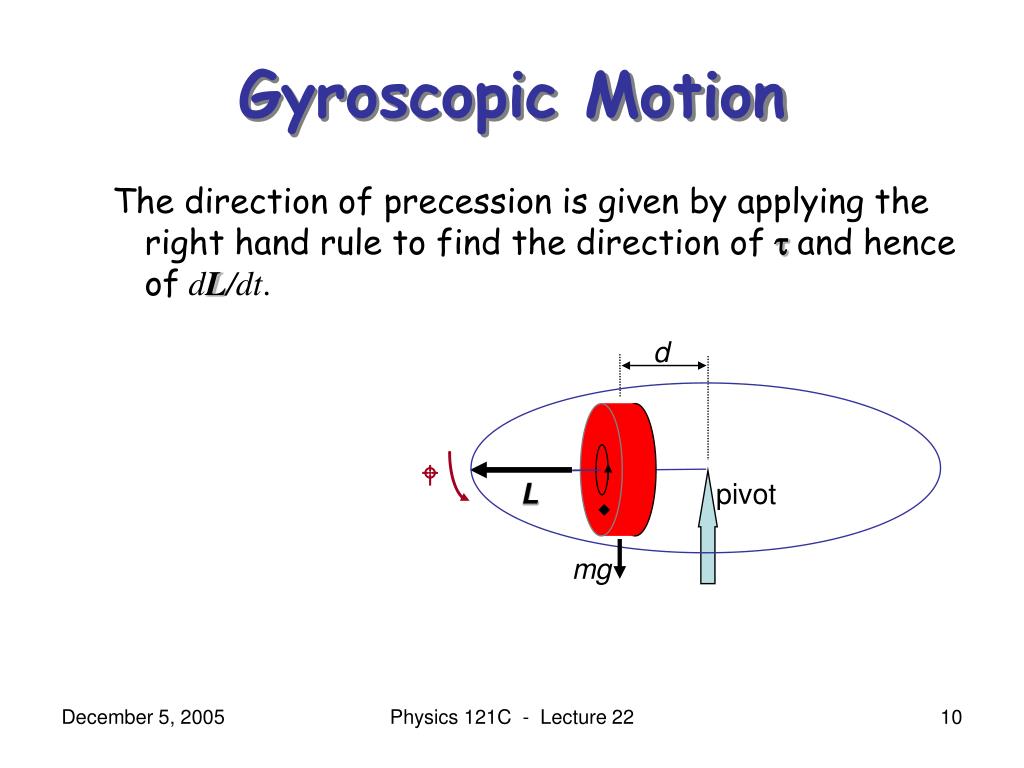 Gyroscopic Motion

The direction of precession is given by applying the right hand rule to find the direction of $\tau$ and hence of $d\mathbf{L}/dt$.

d

L

pivot

mg

December 5, 2005

Physics 121C - Lecture 22

10